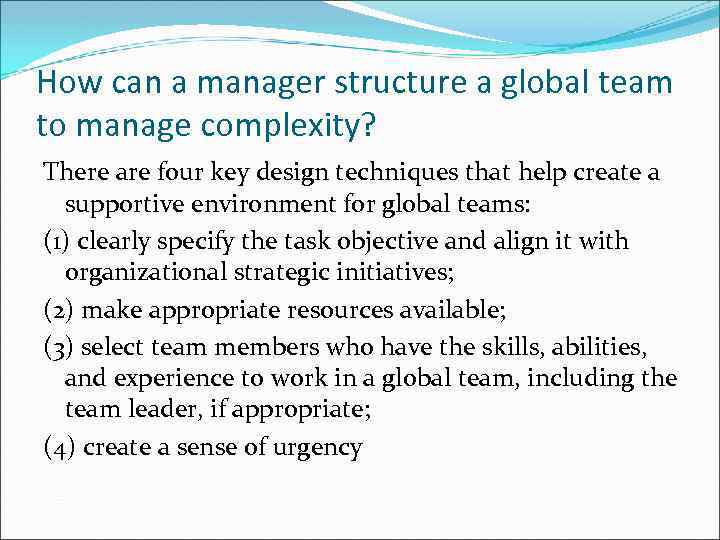 How can a manager structure a global team to manage complexity?

There are four key design techniques that help create a supportive environment for global teams:

(1) clearly specify the task objective and align it with organizational strategic initiatives;

(2) make appropriate resources available;

(3) select team members who have the skills, abilities, and experience to work in a global team, including the team leader, if appropriate;

(4) create a sense of urgency